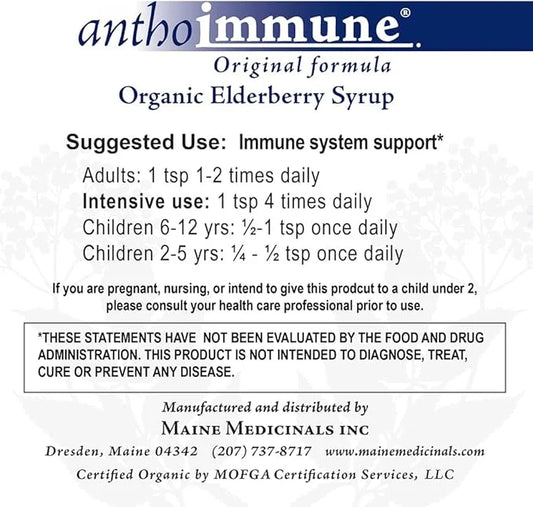 anthoimmune®

Original formula

Organic Elderberry Syrup

Suggested Use: Immune system support*

Adults: 1 tsp 1-2 times daily
Intensive use: 1 tsp 4 times daily
Children 6-12 yrs: ½-1 tsp once daily
Children 2-5 yrs: ¼ - ½ tsp once daily

If you are pregnant, nursing, or intend to give this prodcut to a child under 2, please consult your health care professional prior to use.

*THESE STATEMENTS HAVE NOT BEEN EVALUATED BY THE FOOD AND DRUG ADMINISTRATION. THIS PRODUCT IS NOT INTENDED TO DIAGNOSE, TREAT, CURE OR PREVENT ANY DISEASE.

Manufactured and distributed by
MAINE MEDICINALS INC
Dresden, Maine 04342 (207) 737-8717 www.mainemedicinals.com
Certified Organic by MOFGA Certification Services, LLC